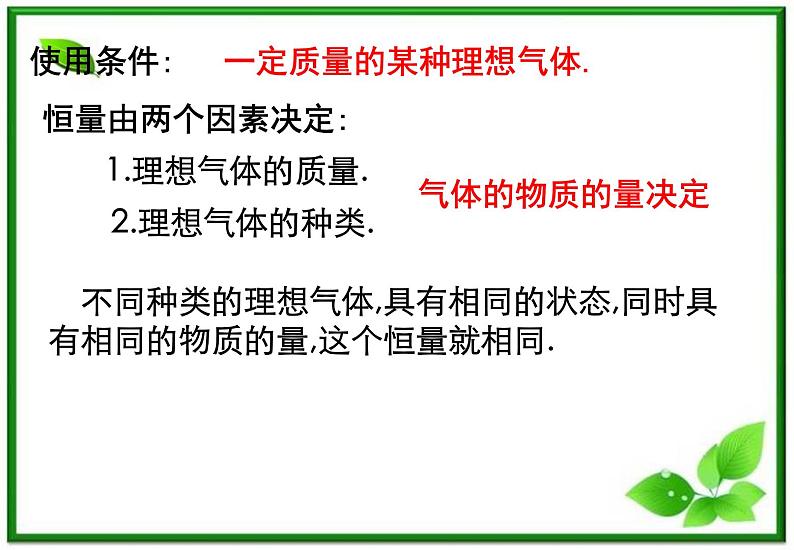 使用条件：　一定质量的某种理想气体.

恒量由两个因素决定：

1.理想气体的质量.

2.理想气体的种类.

气体的物质的量决定

不同种类的理想气体,具有相同的状态,同时具有相同的物质的量,这个恒量就相同.